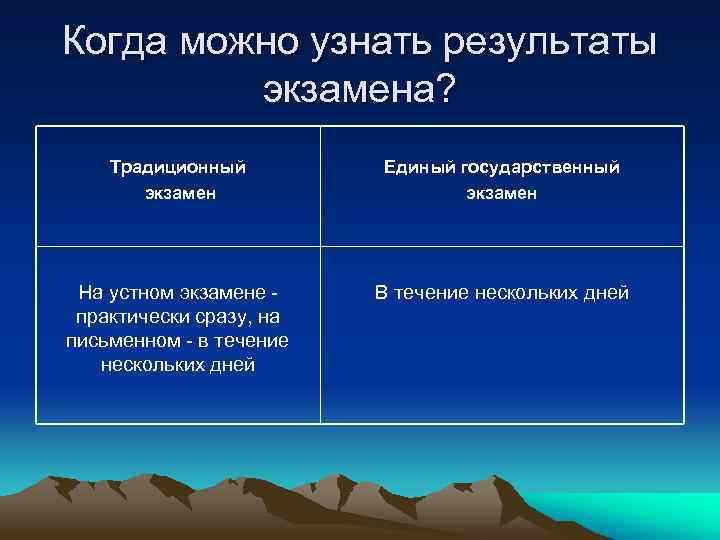 Когда можно узнать результаты экзамена?

| Традиционный экзамен | Единый государственный экзамен |
|---|---|
| На устном экзамене - практически сразу, на письменном - в течение нескольких дней | В течение нескольких дней |